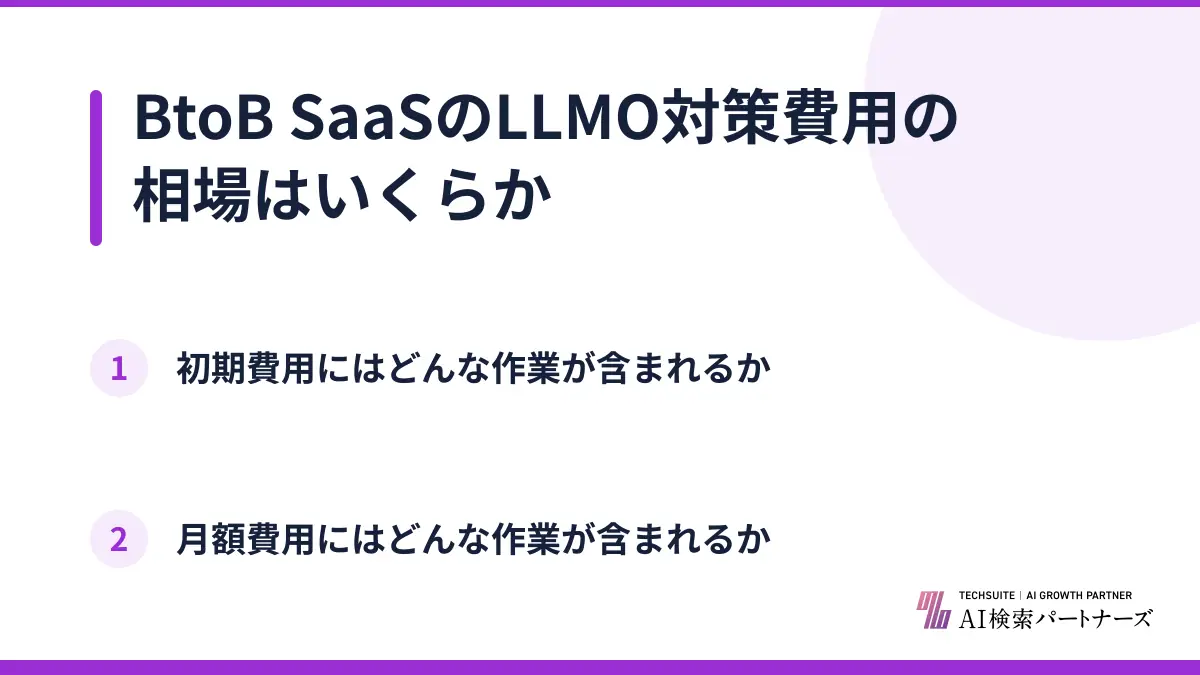 BtoB SaaSのLLMO対策費用の相場はいくらか

1 初期費用にはどんな作業が含まれるか

2 月額費用にはどんな作業が含まれるか

TECHSUITE | AI GROWTH PARTNER
AI検索パートナーズ